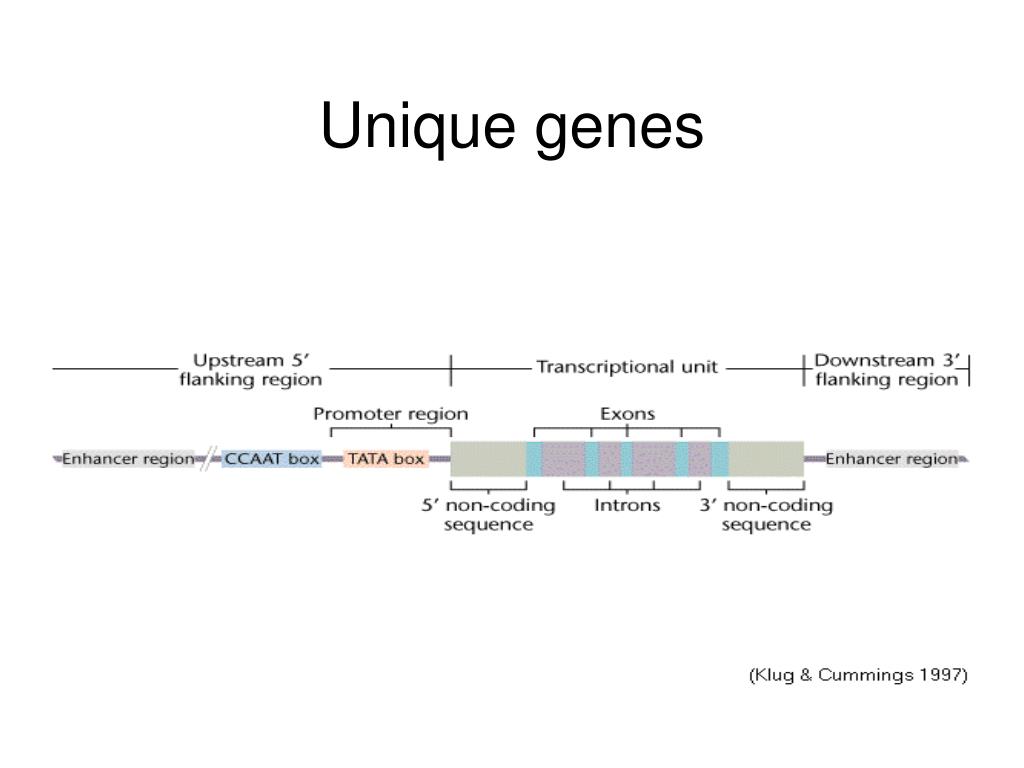 Unique genes

Upstream 5′ flanking region

Transcriptional unit

Downstream 3′ flanking region

Promoter region

Exons

Enhancer region

CCAAT box

TATA box

Enhancer region

5′ non-coding sequence

Introns

3′ non-coding sequence

(Klug & Cummings 1997)